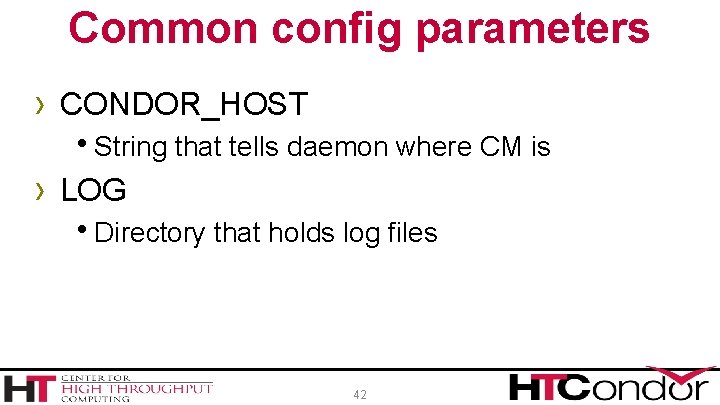 Common config parameters

› CONDOR_HOST

• String that tells daemon where CM is

› LOG

• Directory that holds log files

HT CENTER FOR HIGH THROUGHPUT COMPUTING

42

HTCondor